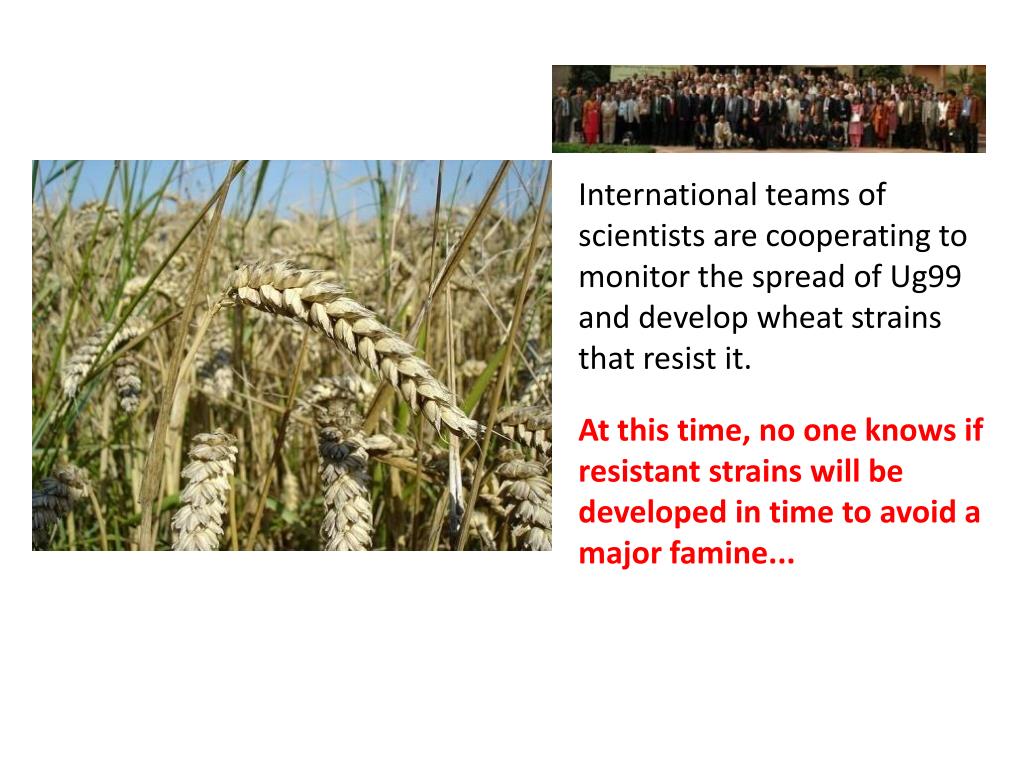 International teams of scientists are cooperating to monitor the spread of Ug99 and develop wheat strains that resist it.

At this time, no one knows if resistant strains will be developed in time to avoid a major famine...